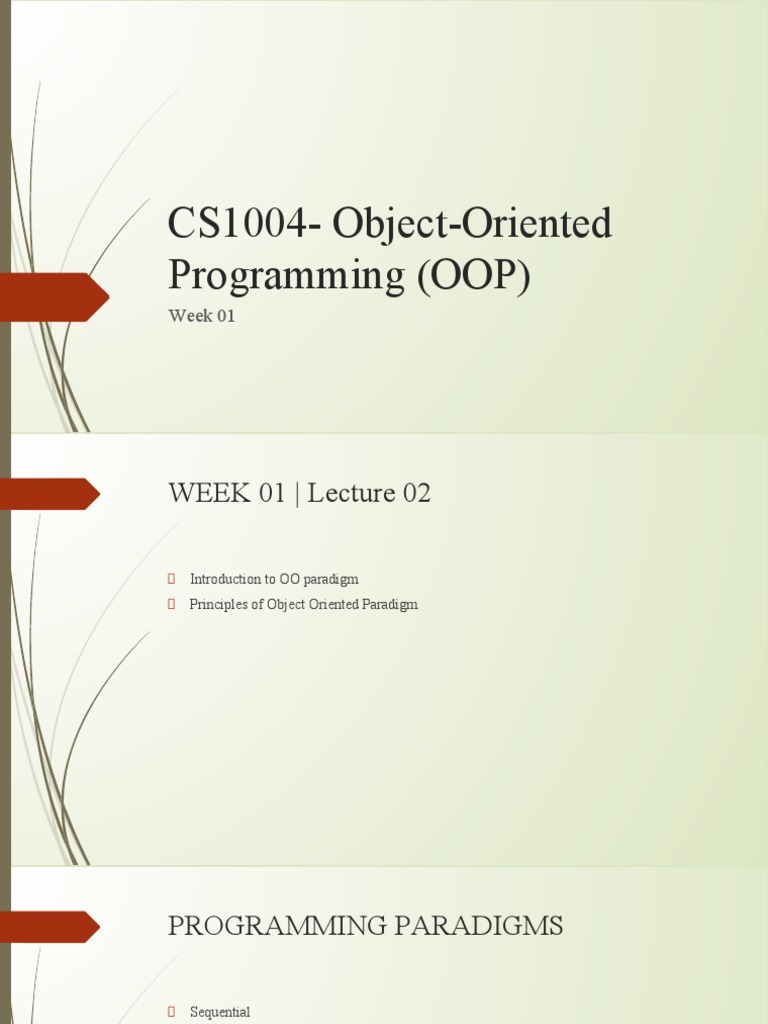 CS1004- Object-Oriented Programming (OOP)

Week 01

WEEK 01 | Lecture 02

Introduction to OO paradigm
Principles of Object Oriented Paradigm

PROGRAMMING PARADIGMS

Sequential